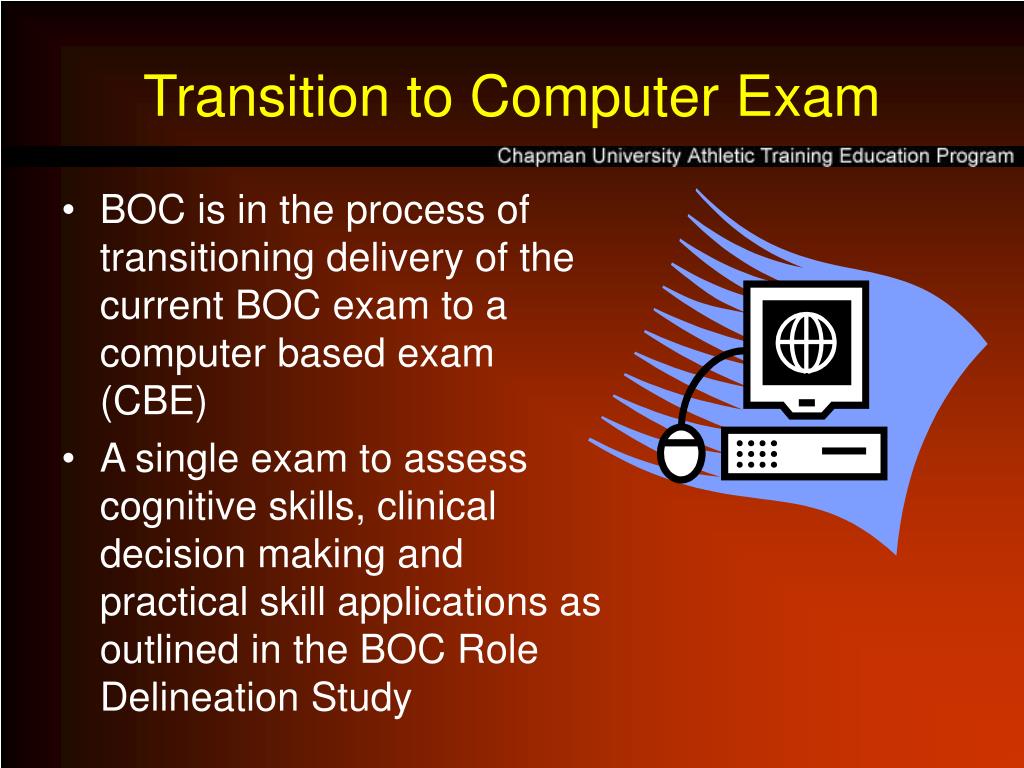 Transition to Computer Exam

Chapman University Athletic Training Education Program

• BOC is in the process of transitioning delivery of the current BOC exam to a computer based exam (CBE)

• A single exam to assess cognitive skills, clinical decision making and practical skill applications as outlined in the BOC Role Delineation Study